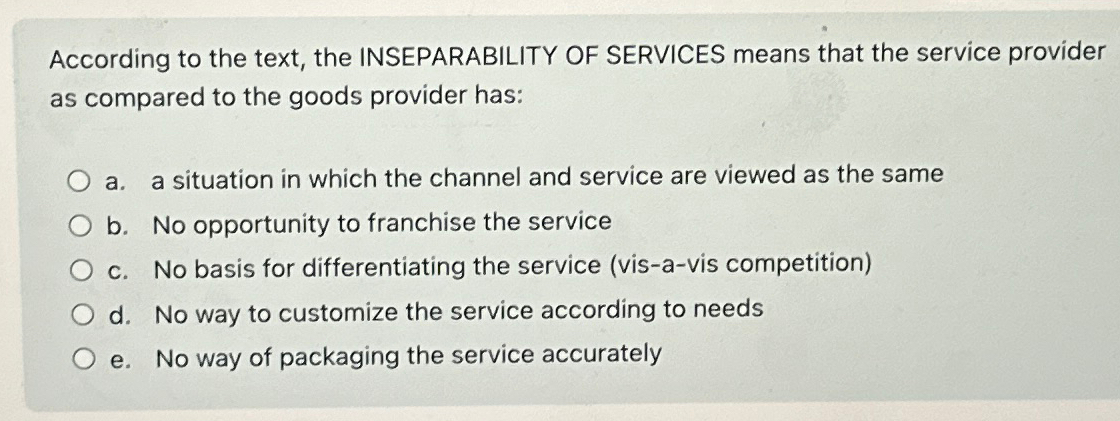 According to the text, the INSEPARABILITY OF SERVICES means that the service provider as compared to the goods provider has:

a. a situation in which the channel and service are viewed as the same
b. No opportunity to franchise the service
c. No basis for differentiating the service (vis-a-vis competition)
d. No way to customize the service according to needs
e. No way of packaging the service accurately